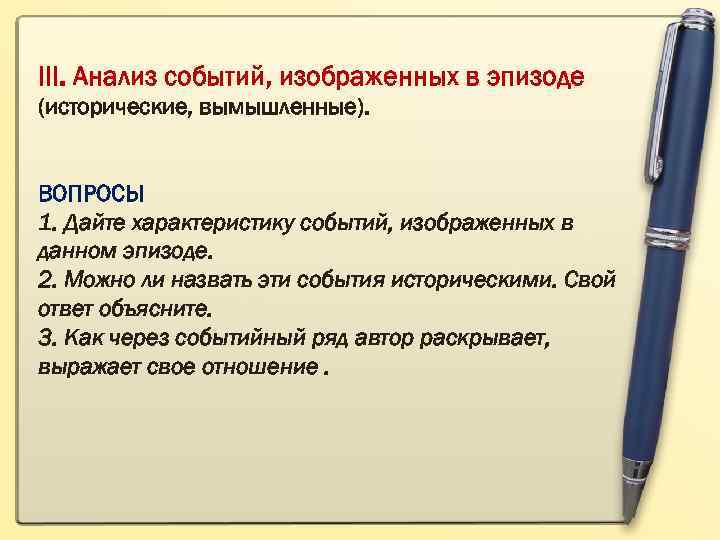 III. Анализ событий, изображенных в эпизоде (исторические, вымышленные).

ВОПРОСЫ
1. Дайте характеристику событий, изображенных в данном эпизоде.
2. Можно ли назвать эти события историческими. Свой ответ объясните.
3. Как через событийный ряд автор раскрывает, выражает свое отношение .